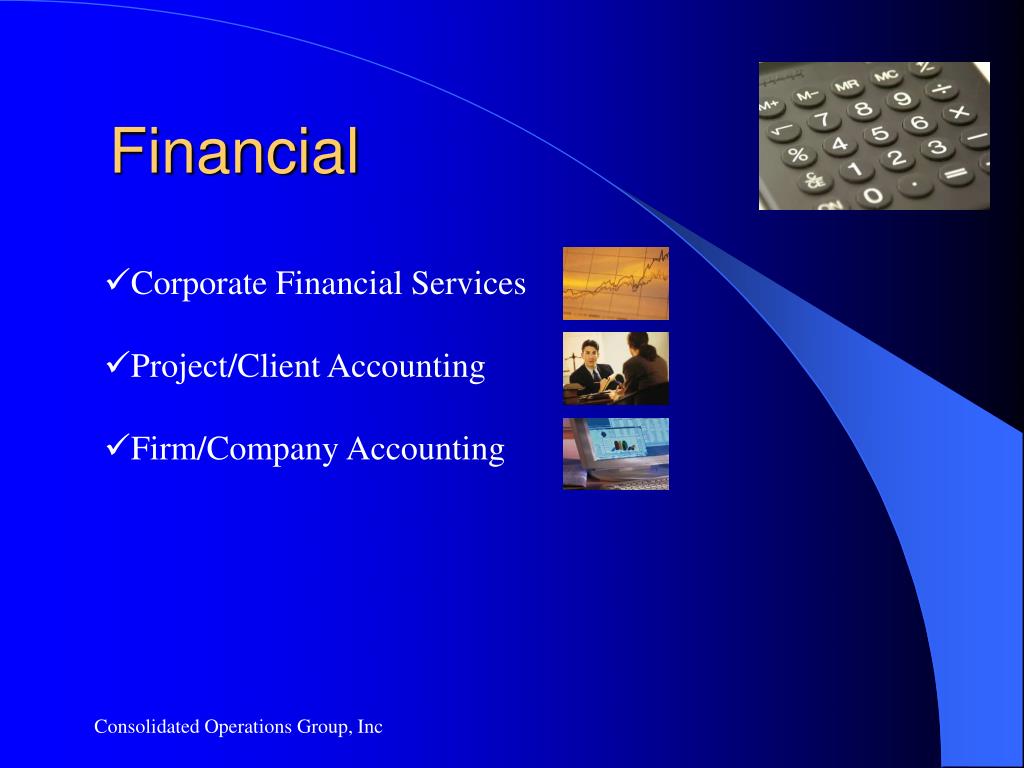 Financial

✓Corporate Financial Services

✓Project/Client Accounting

✓Firm/Company Accounting

Consolidated Operations Group, Inc